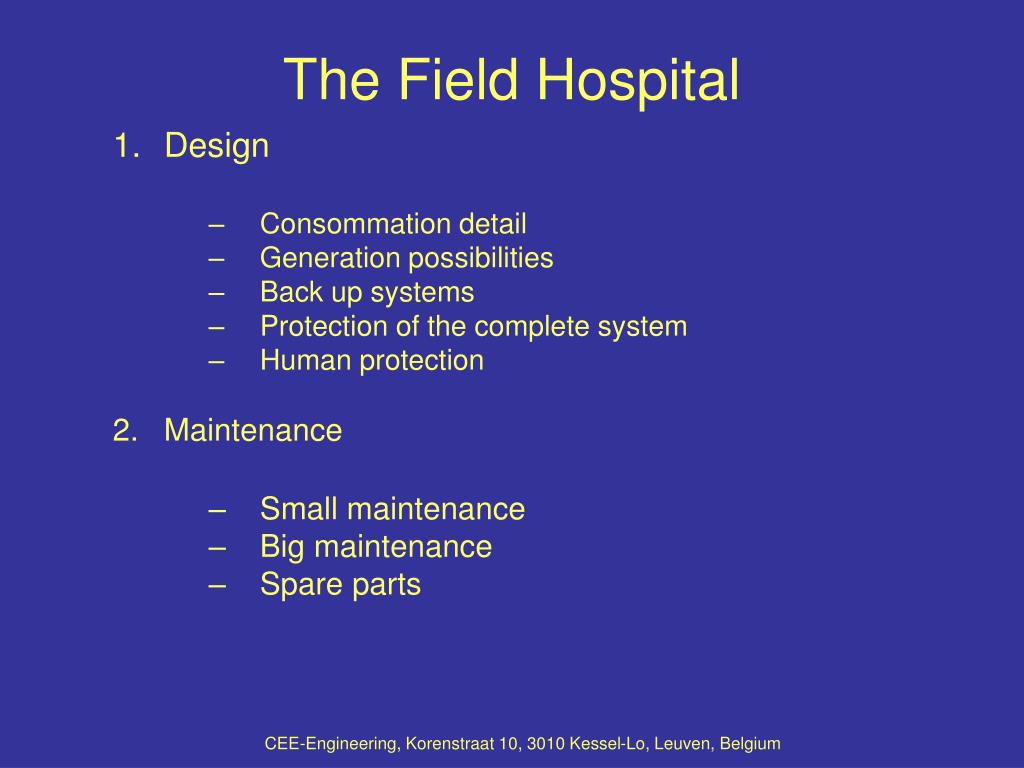 The Field Hospital

1. Design

– Consommation detail
– Generation possibilities
– Back up systems
– Protection of the complete system
– Human protection

2. Maintenance

– Small maintenance
– Big maintenance
– Spare parts

CEE-Engineering, Korenstraat 10, 3010 Kessel-Lo, Leuven, Belgium